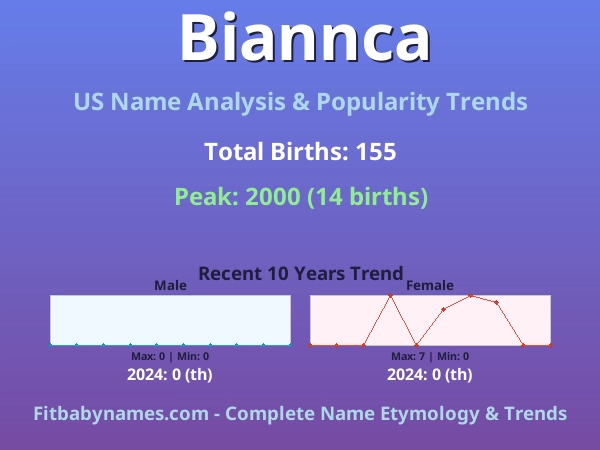 Biannca

US Name Analysis & Popularity Trends

Total Births: 155

Peak: 2000 (14 births)

Recent 10 Years Trend

Male

Max: 0 | Min: 0

2024: 0 (th)

Female

Max: 7 | Min: 0

2024: 0 (th)

Fitbabynames.com - Complete Name Etymology & Trends